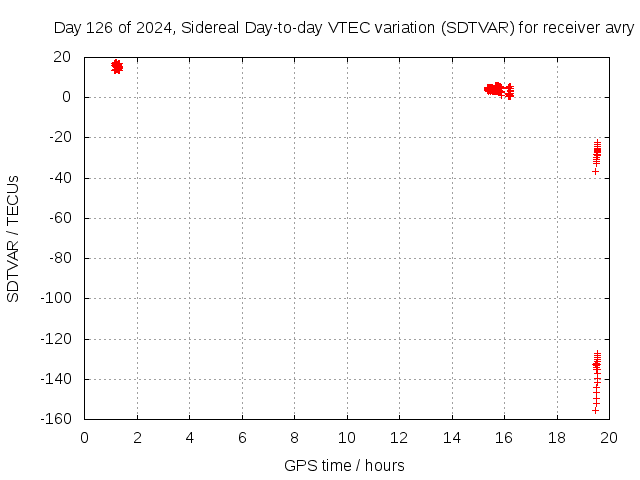 Day 126 of 2024, Sidereal Day-to-day VTEC variation (SDTVAR) for receiver avry

SDTVAR / TECUs

20
0
-20
-40
-60
-80
-100
-120
-140
-160

0 2 4 6 8 10 12 14 16 18 20

GPS time / hours